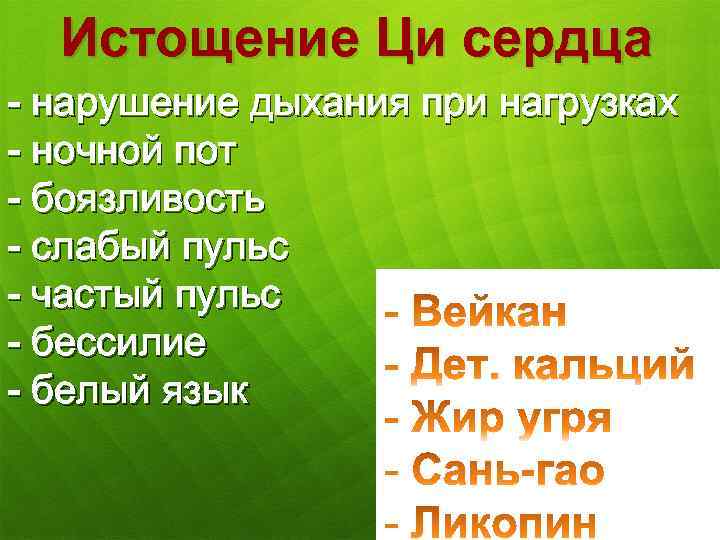 Истощение Ци сердца

- нарушение дыхания при нагрузках
- ночной пот
- боязливость
- слабый пульс
- частый пульс
- бессилие
- белый язык

- Вейкан
- Дет. кальций
- Жир угря
- Сань-гао
- Ликопин